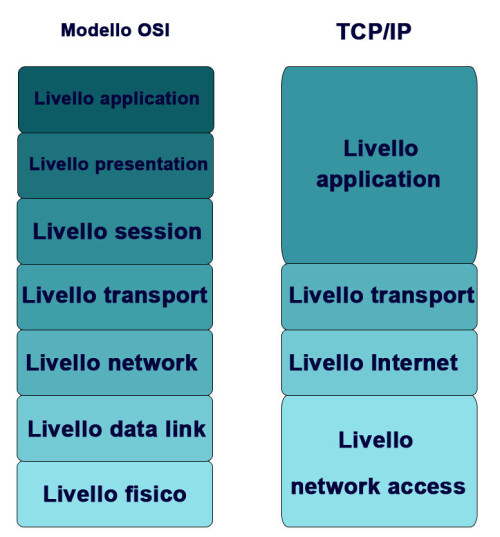 Modello OSI

Livello application

Livello presentation

Livello session

Livello transport

Livello network

Livello data link

Livello fisico

TCP/IP

Livello application

Livello transport

Livello Internet

Livello network access